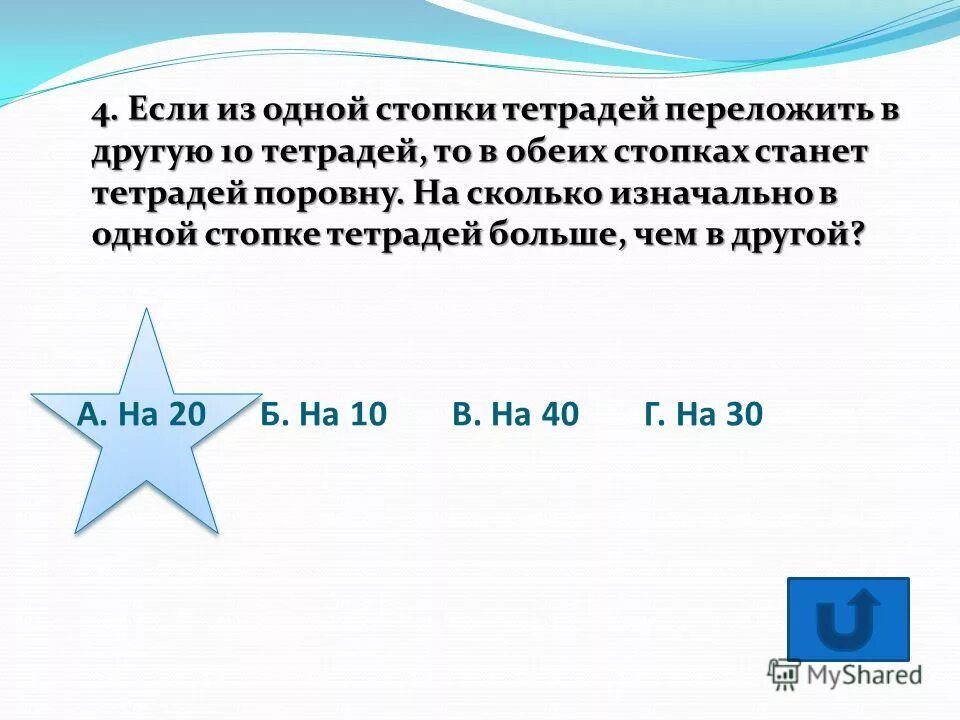 4. Если из одной стопки тетрадей переложить в другую 10 тетрадей, то в обеих стопках станет тетрадей поровну. На сколько изначально в одной стопке тетрадей больше, чем в другой?

А. На 20 Б. На 10 В. На 40 Г. На 30

MyShared